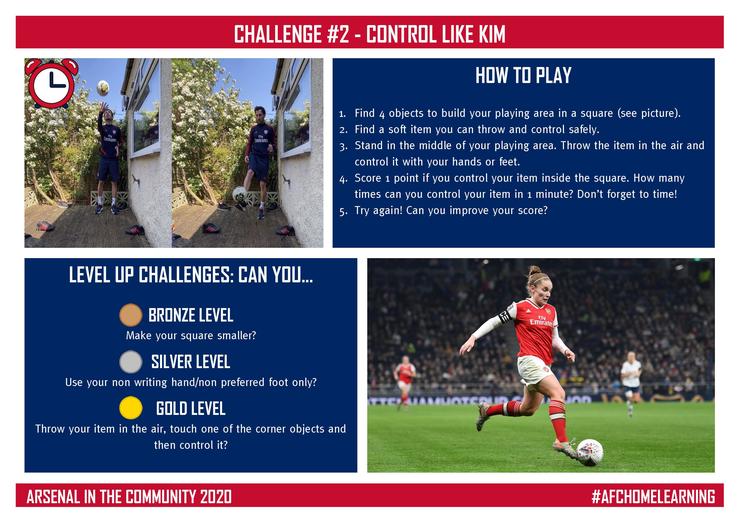 CHALLENGE #2 - CONTROL LIKE KIM

HOW TO PLAY

1. Find 4 objects to build your playing area in a square (see picture).
2. Find a soft item you can throw and control safely.
3. Stand in the middle of your playing area. Throw the item in the air and control it with your hands or feet.
4. Score 1 point if you control your item inside the square. How many times can you control your item in 1 minute? Don't forget to time!
5. Try again! Can you improve your score?

LEVEL UP CHALLENGES: CAN YOU...

BRONZE LEVEL
Make your square smaller?

SILVER LEVEL
Use your non writing hand/non preferred foot only?

GOLD LEVEL
Throw your item in the air, touch one of the corner objects and then control it?

Fly Emirates

ARSENAL IN THE COMMUNITY 2020

#AFCHOMELEARNING